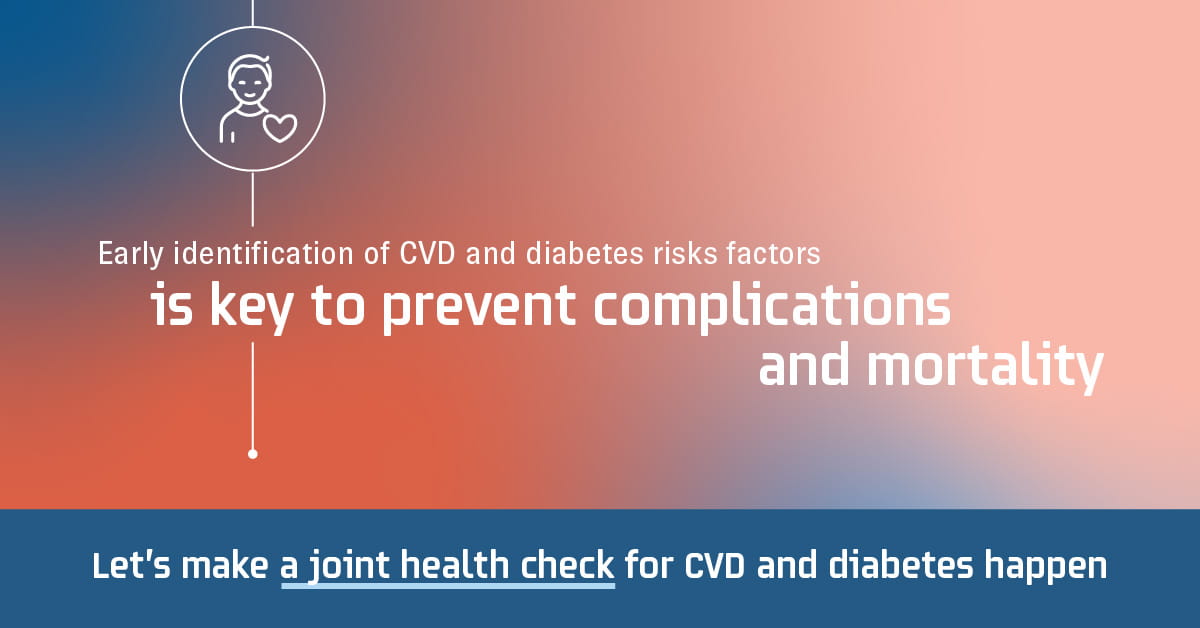 Early identification of CVD and diabetes risks factors
is key to prevent complications and mortality

Let's make a joint health check for CVD and diabetes happen